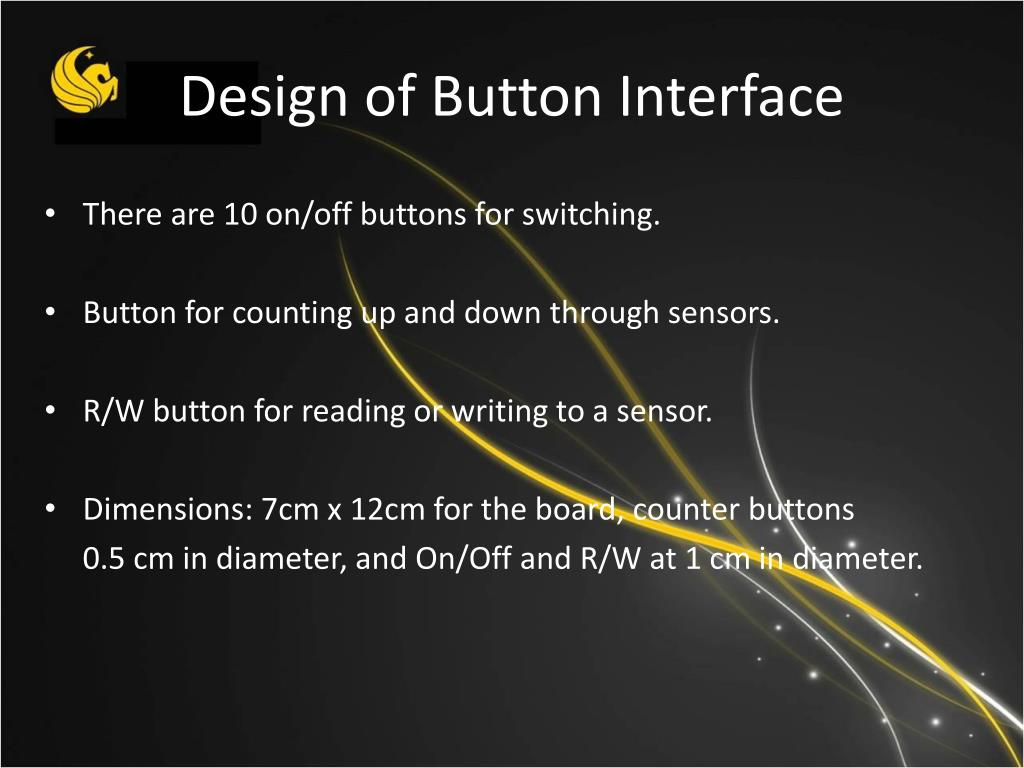 Design of Button Interface

• There are 10 on/off buttons for switching.

• Button for counting up and down through sensors.

• R/W button for reading or writing to a sensor.

• Dimensions: 7cm x 12cm for the board, counter buttons 0.5 cm in diameter, and On/Off and R/W at 1 cm in diameter.